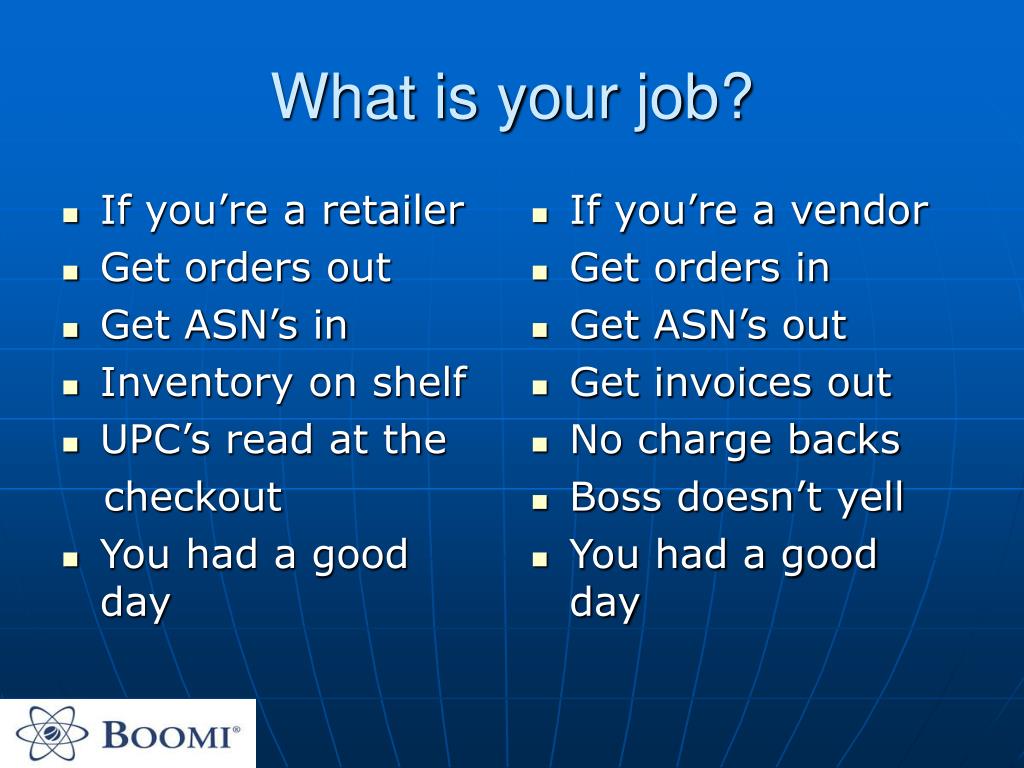 What is your job?

- If you’re a retailer
- Get orders out
- Get ASN’s in
- Inventory on shelf
- UPC’s read at the checkout
- You had a good day

- If you’re a vendor
- Get orders in
- Get ASN’s out
- Get invoices out
- No charge backs
- Boss doesn’t yell
- You had a good day

BOOMI®